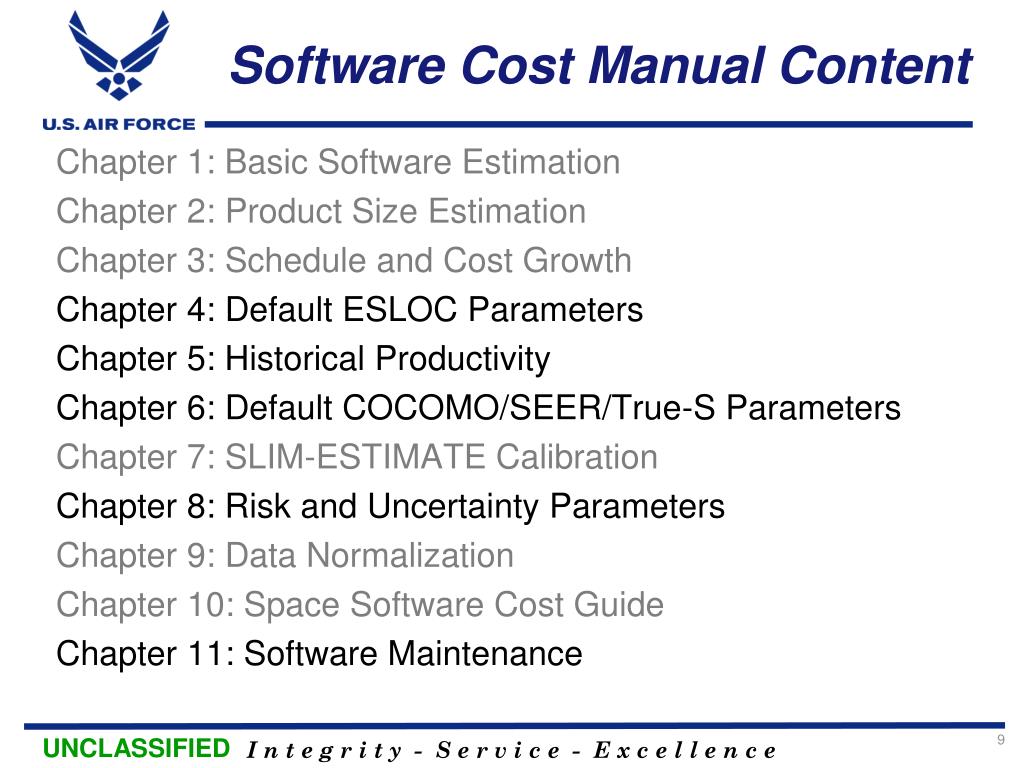 U.S. AIR FORCE

Software Cost Manual Content

Chapter 1: Basic Software Estimation
Chapter 2: Product Size Estimation
Chapter 3: Schedule and Cost Growth
Chapter 4: Default ESLOC Parameters
Chapter 5: Historical Productivity
Chapter 6: Default COCOMO/SEER/True-S Parameters
Chapter 7: SLIM-ESTIMATE Calibration
Chapter 8: Risk and Uncertainty Parameters
Chapter 9: Data Normalization
Chapter 10: Space Software Cost Guide
Chapter 11: Software Maintenance

UNCLASSIFIED Integrity - Service - Excellence

9